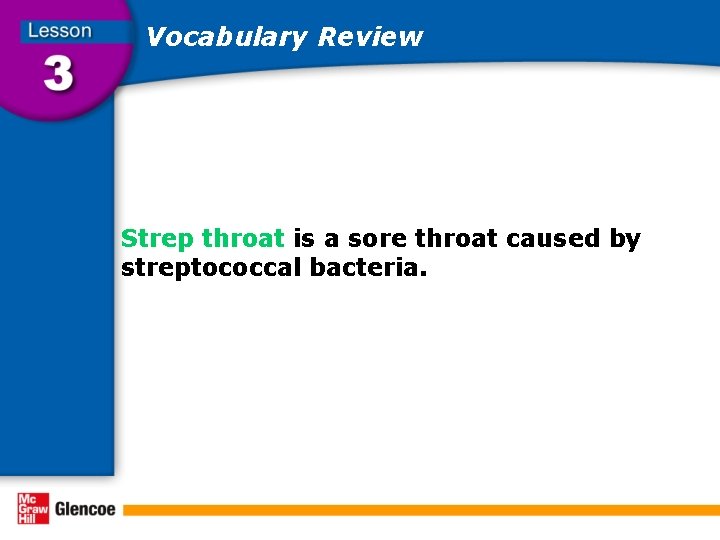 Lesson
3

Vocabulary Review

Strep throat is a sore throat caused by streptococcal bacteria.

Mc Graw Hill Glencoe